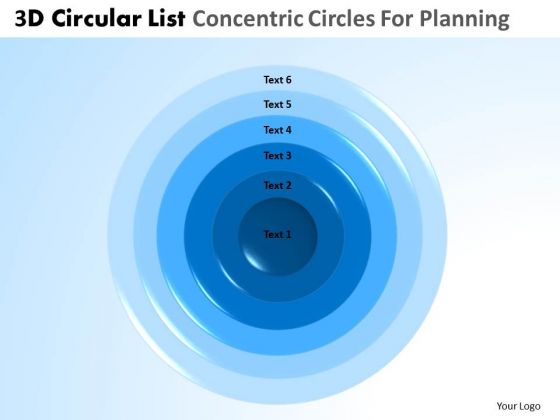 3D Circular List Concentric Circles For Planning

Text 6

Text 5

Text 4

Text 3

Text 2

Text 1

Your Logo